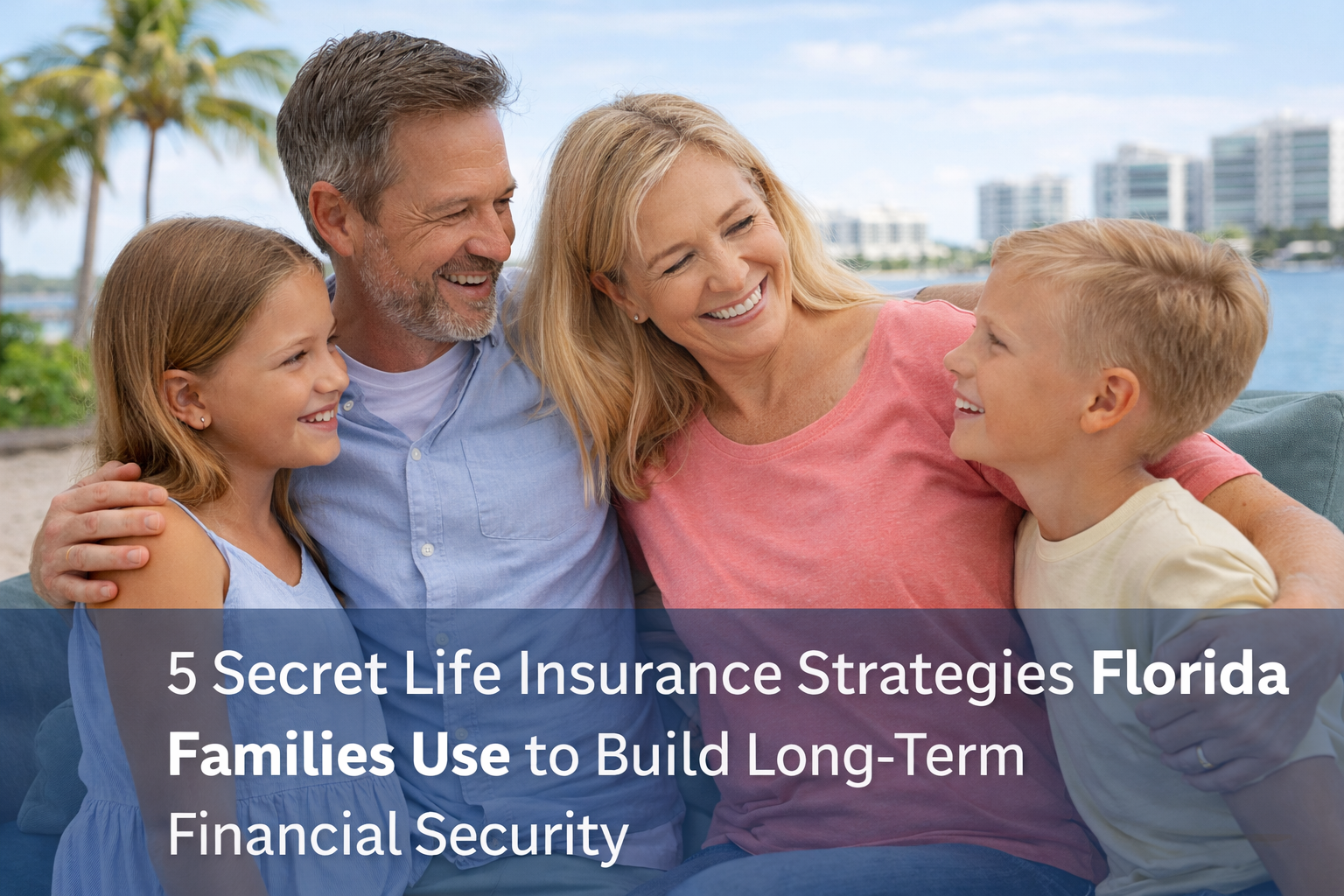 5 Secret Life Insurance Strategies Florida Families Use to Build Long-Term Financial Security